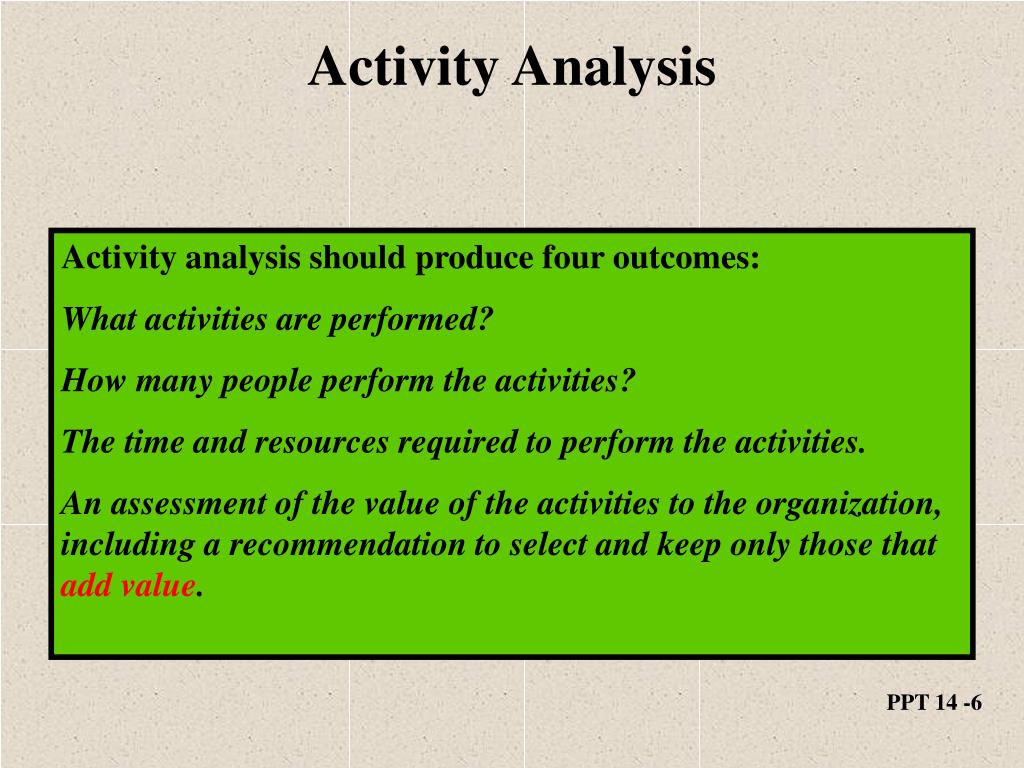 Activity Analysis

Activity analysis should produce four outcomes:

What activities are performed?

How many people perform the activities?

The time and resources required to perform the activities.

An assessment of the value of the activities to the organization, including a recommendation to select and keep only those that add value.

PPT 14 -6